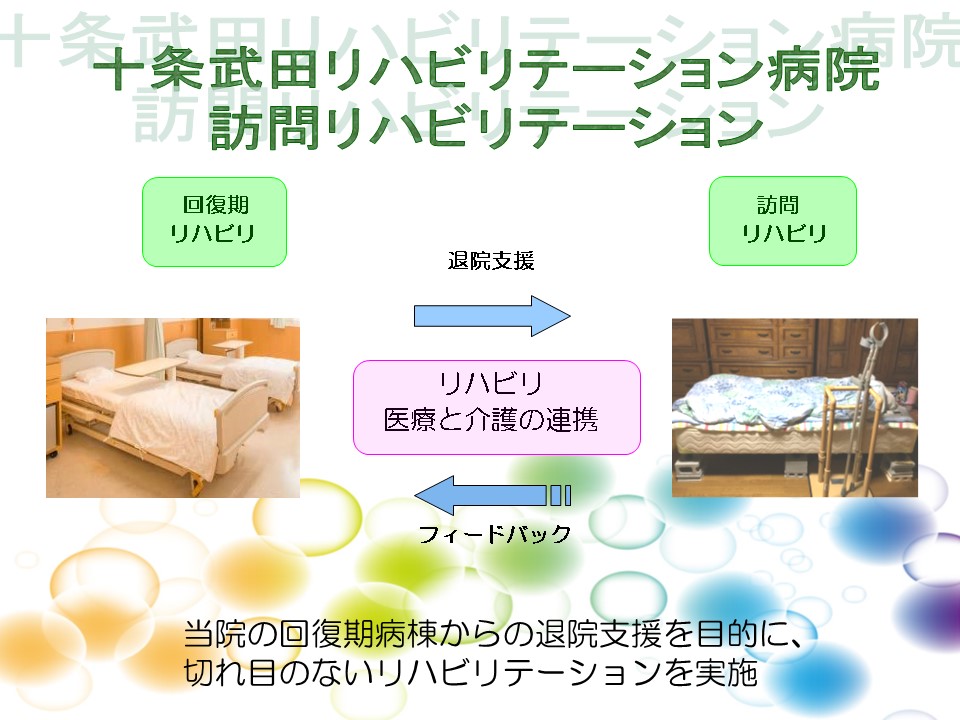 十条武田リハビリテーション病院
訪問リハビリテーション

回復期
リハビリ

訪問
リハビリ

退院支援

リハビリ
医療と介護の連携

フィードバック

当院の回復期病棟からの退院支援を目的に、
切れ目のないリハビリテーションを実施